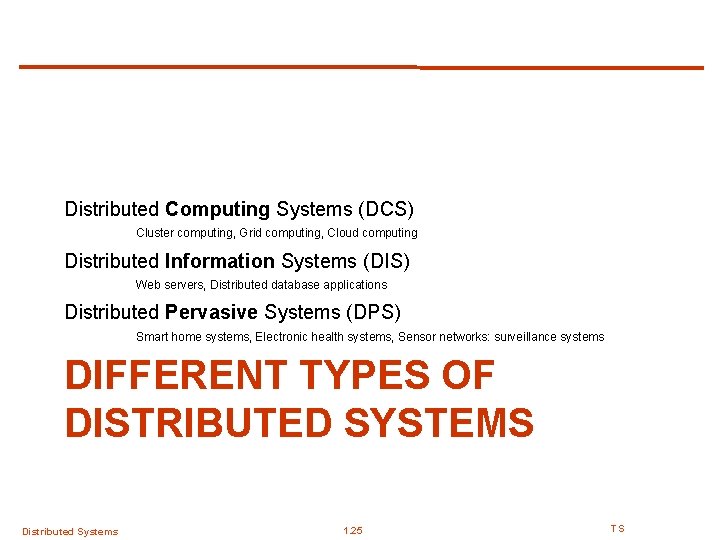 Distributed Computing Systems (DCS)

Cluster computing, Grid computing, Cloud computing

Distributed Information Systems (DIS)

Web servers, Distributed database applications

Distributed Pervasive Systems (DPS)

Smart home systems, Electronic health systems, Sensor networks: surveillance systems

DIFFERENT TYPES OF DISTRIBUTED SYSTEMS

Distributed Systems

1.25

TS